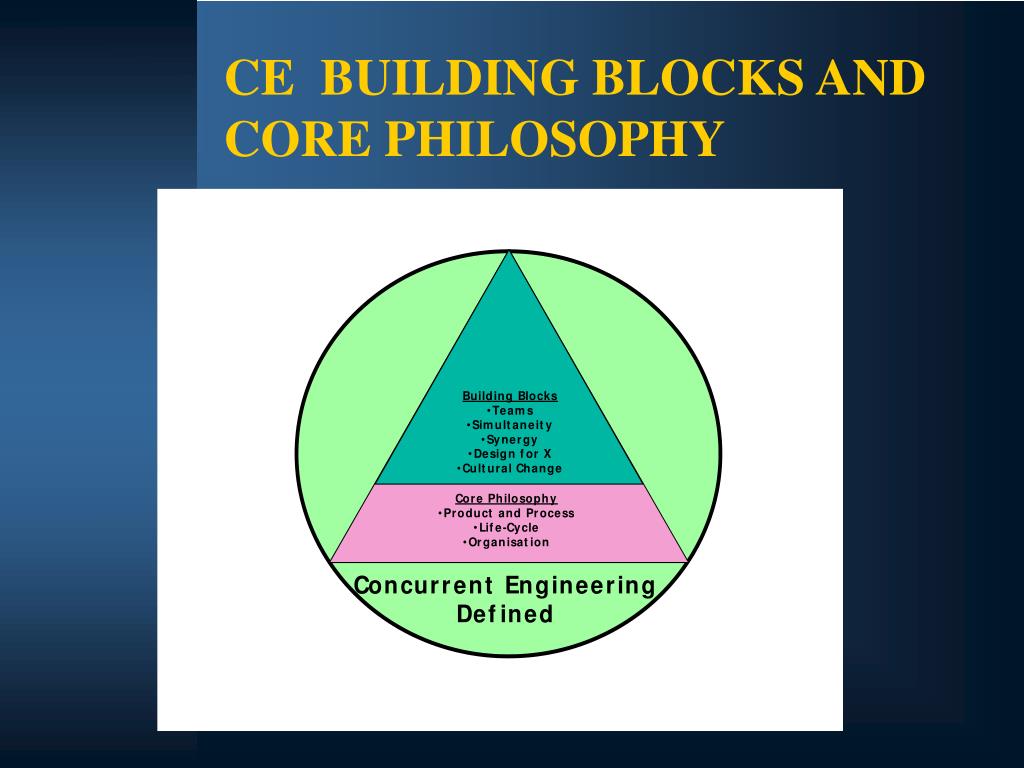 CE BUILDING BLOCKS AND CORE PHILOSOPHY

Building Blocks
•Teams
•Simultaneity
•Synergy
•Design for X
•Cultural Change

Core Philosophy
•Product and Process
•Life-Cycle
•Organisation

Concurrent Engineering Defined